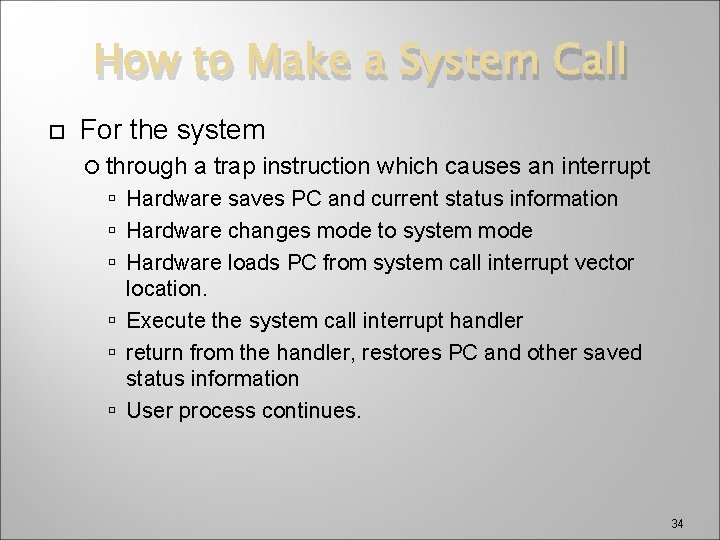 How to Make a System Call

For the system

through a trap instruction which causes an interrupt

Hardware saves PC and current status information

Hardware changes mode to system mode

Hardware loads PC from system call interrupt vector location.

Execute the system call interrupt handler

return from the handler, restores PC and other saved status information

User process continues.

34